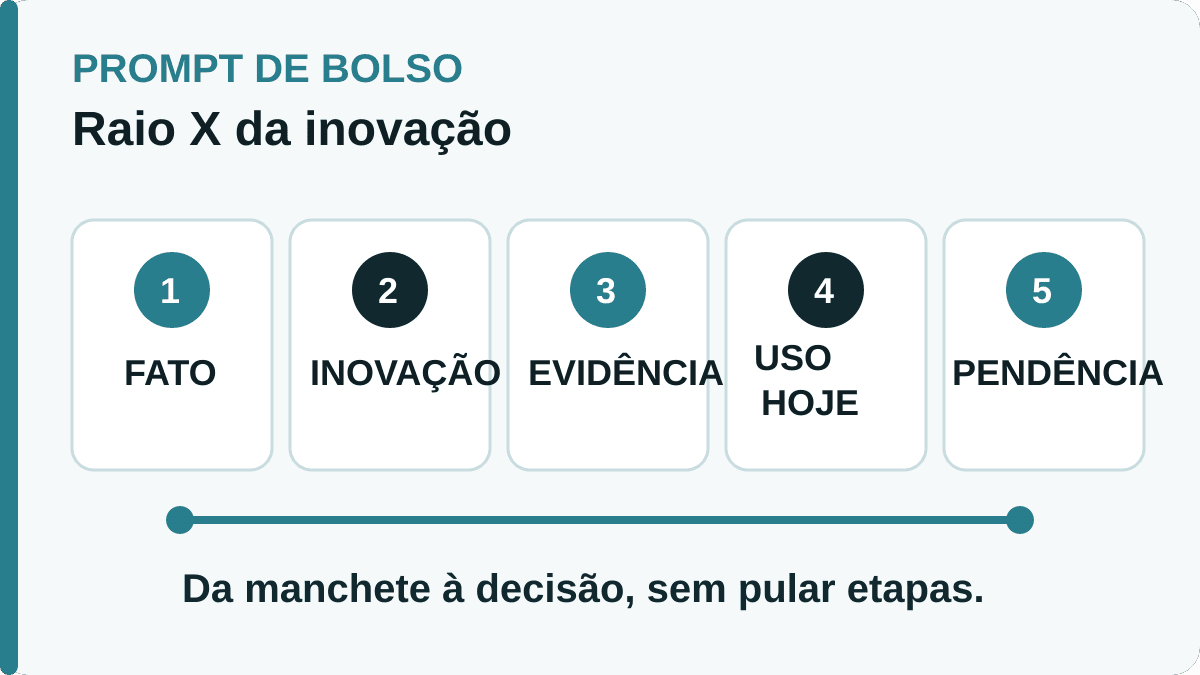 PROMPT DE BOLSO

Raio X da inovação

1
FATO

2
INOVAÇÃO

3
EVIDÊNCIA

4
USO HOJE

5
PENDÊNCIA

Da manchete à decisão, sem pular etapas.